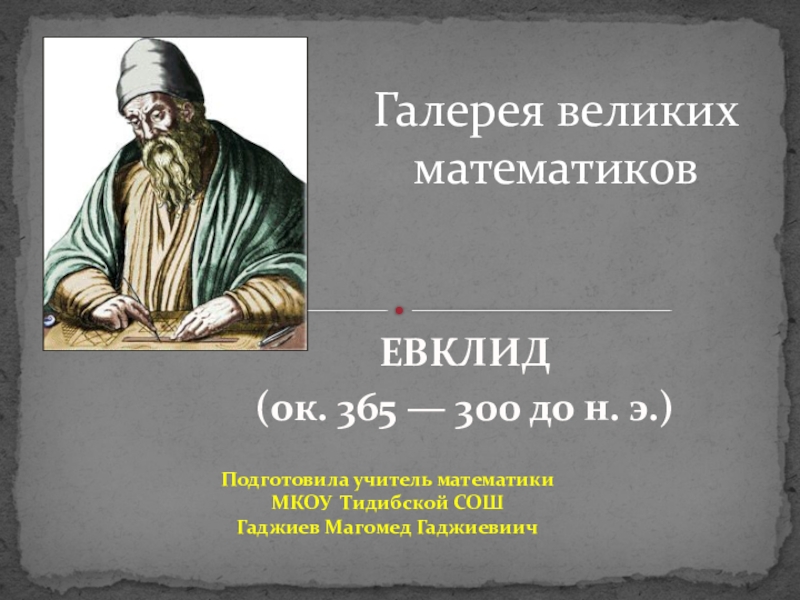 Галерея великих математиков

ЕВКЛИД
(ок. 365 — 300 до н. э.)

Подготовила учитель математики
МКОУ Тидибской СОШ
Гаджиев Магомед Гаджиевиич